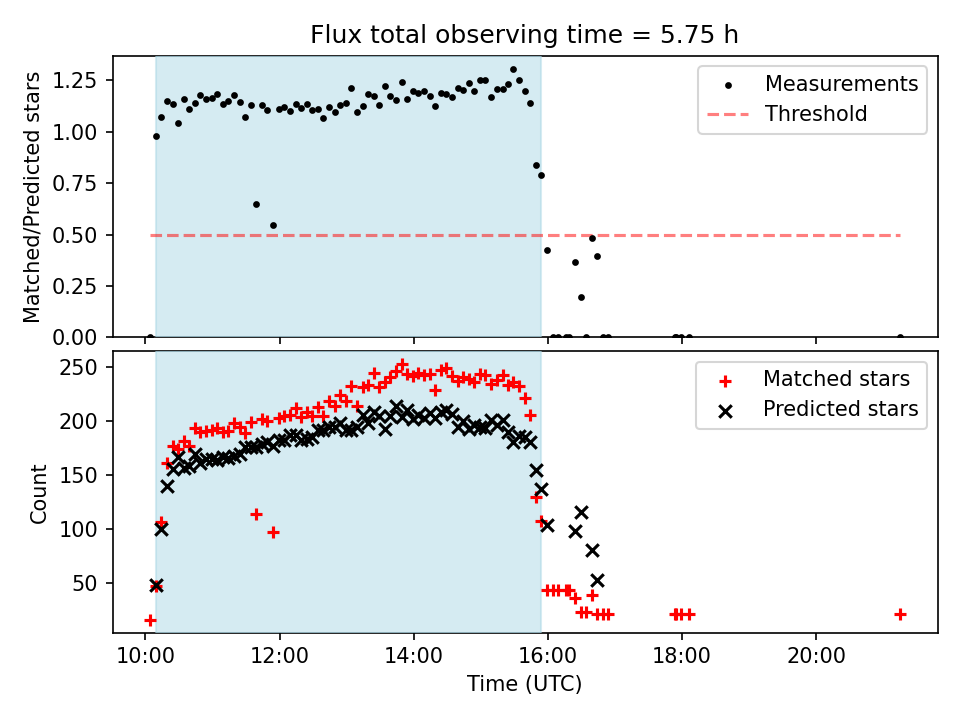 Flux total observing time = 5.75 h

Matched/Predicted stars

1.25
1.00
0.75
0.50
0.25
0.00

Measurements
Threshold

Count

250
200
150
100
50

Matched stars
Predicted stars

10:00
12:00
14:00
16:00
18:00
20:00

Time (UTC)